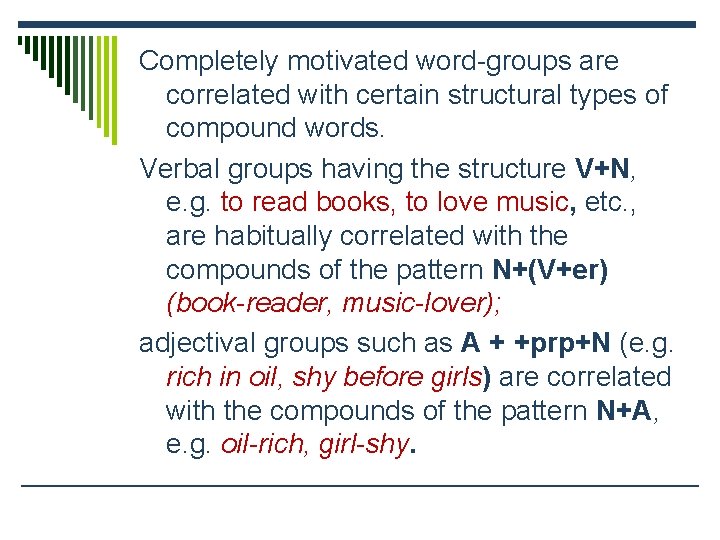 Completely motivated word-groups are correlated with certain structural types of compound words.

Verbal groups having the structure V+N, e.g. to read books, to love music, etc., are habitually correlated with the compounds of the pattern N+(V+er) (book-reader, music-lover);

adjectival groups such as A + +prp+N (e.g. rich in oil, shy before girls) are correlated with the compounds of the pattern N+A, e.g. oil-rich, girl-shy.